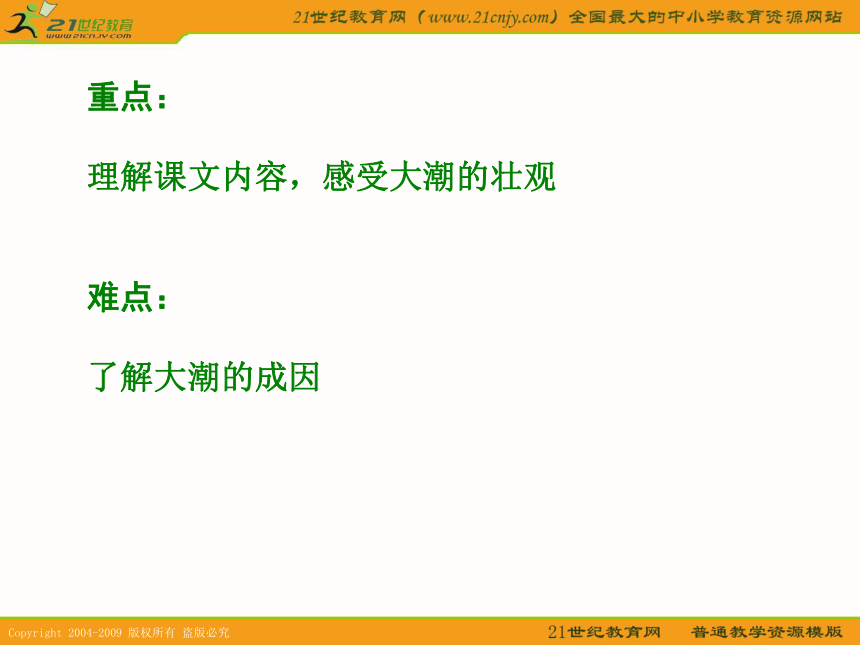 21世纪教育
www.21cnjy.com
21世纪教育网（www.21cnjy.com）全国最大的中小学教育资源网站

重点：

理解课文内容，感受大潮的壮观

难点：

了解大潮的成因

Copyright 2004-2009 版权所有 盗版必究
21世纪教育网 普通教学资源模版